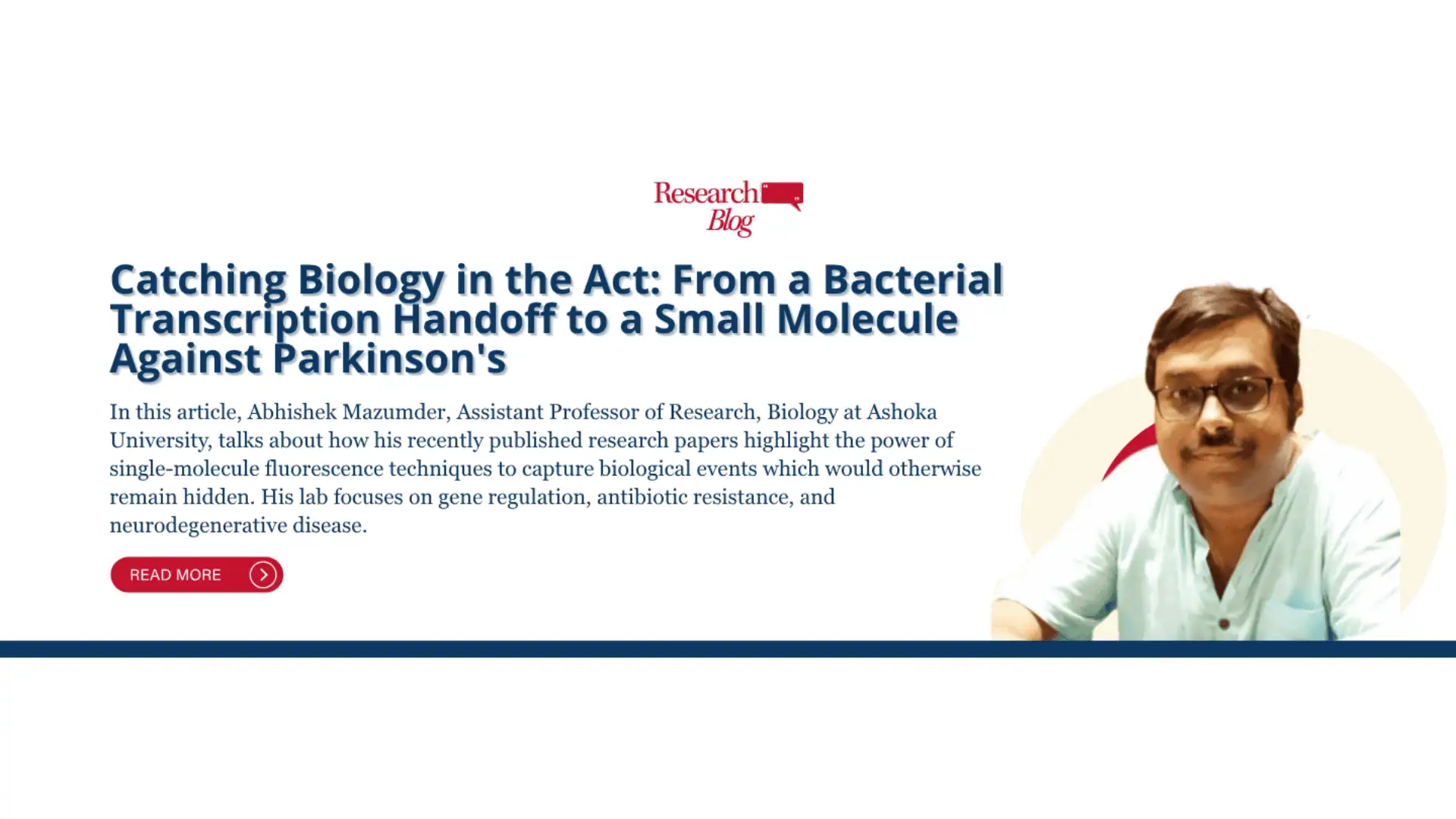 Research Blog

Catching Biology in the Act: From a Bacterial Transcription Handoff to a Small Molecule Against Parkinson's

In this article, Abhishek Mazumder, Assistant Professor of Research, Biology at Ashoka University, talks about how his recently published research papers highlight the power of single-molecule fluorescence techniques to capture biological events which would otherwise remain hidden. His lab focuses on gene regulation, antibiotic resistance, and neurodegenerative disease.

READ MORE